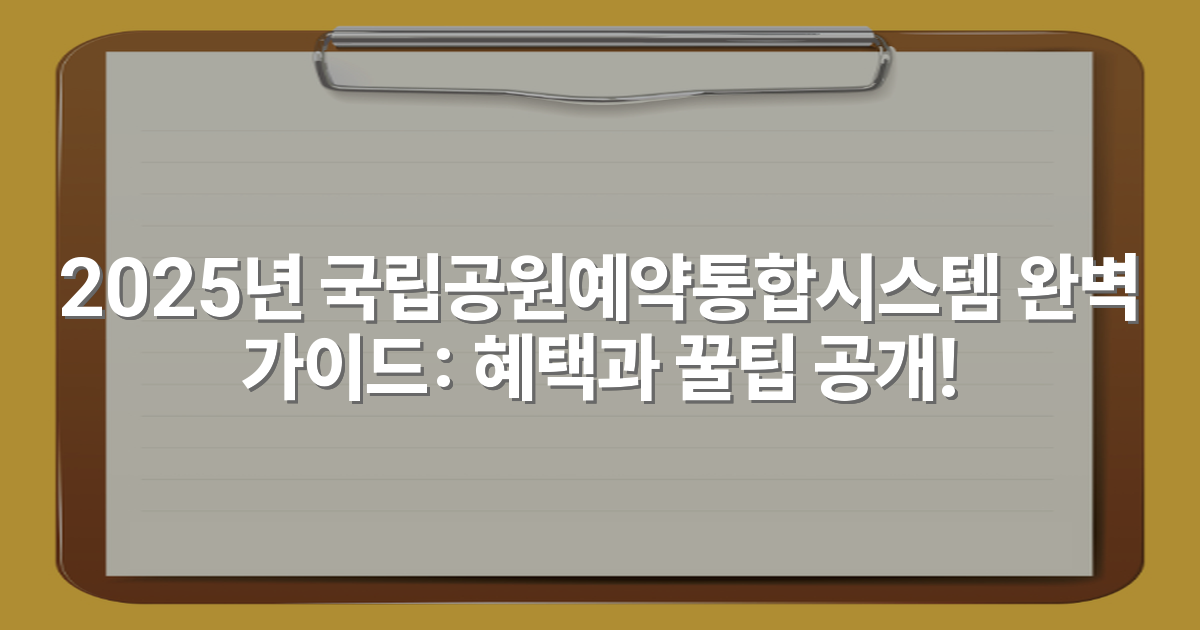 2025년 국립공원예약통합시스템 완벽 가이드: 혜택과 꿀팁 공개!